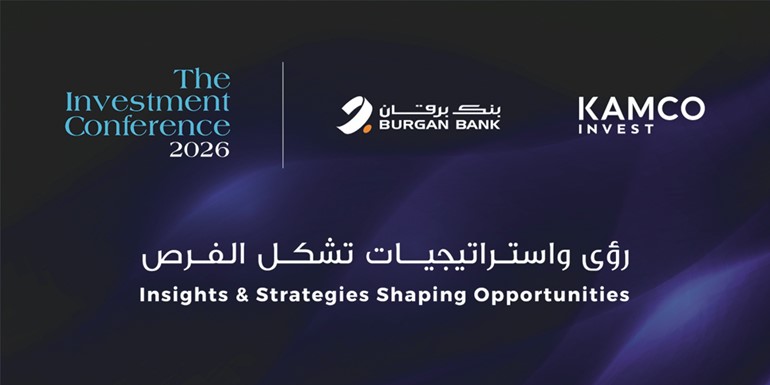 The Investment Conference 2026

بنك برقان
BURGAN BANK

KAMCO
INVEST

رؤى واستراتيجيات تشكل الفرص
Insights & Strategies Shaping Opportunities